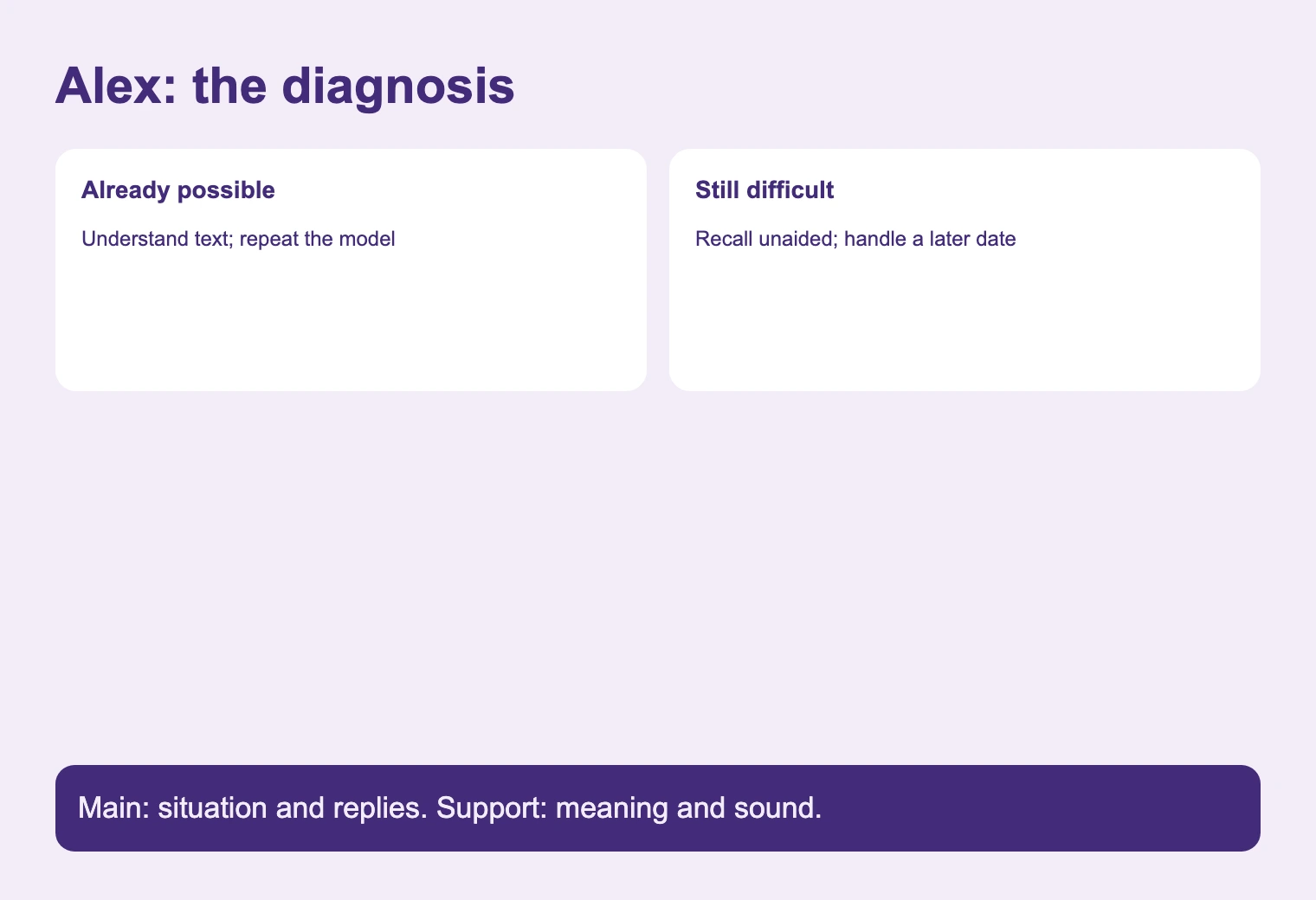 Alex: the diagnosis

Already possible

Understand text; repeat the model

Still difficult

Recall unaided; handle a later date

Main: situation and replies. Support: meaning and sound.